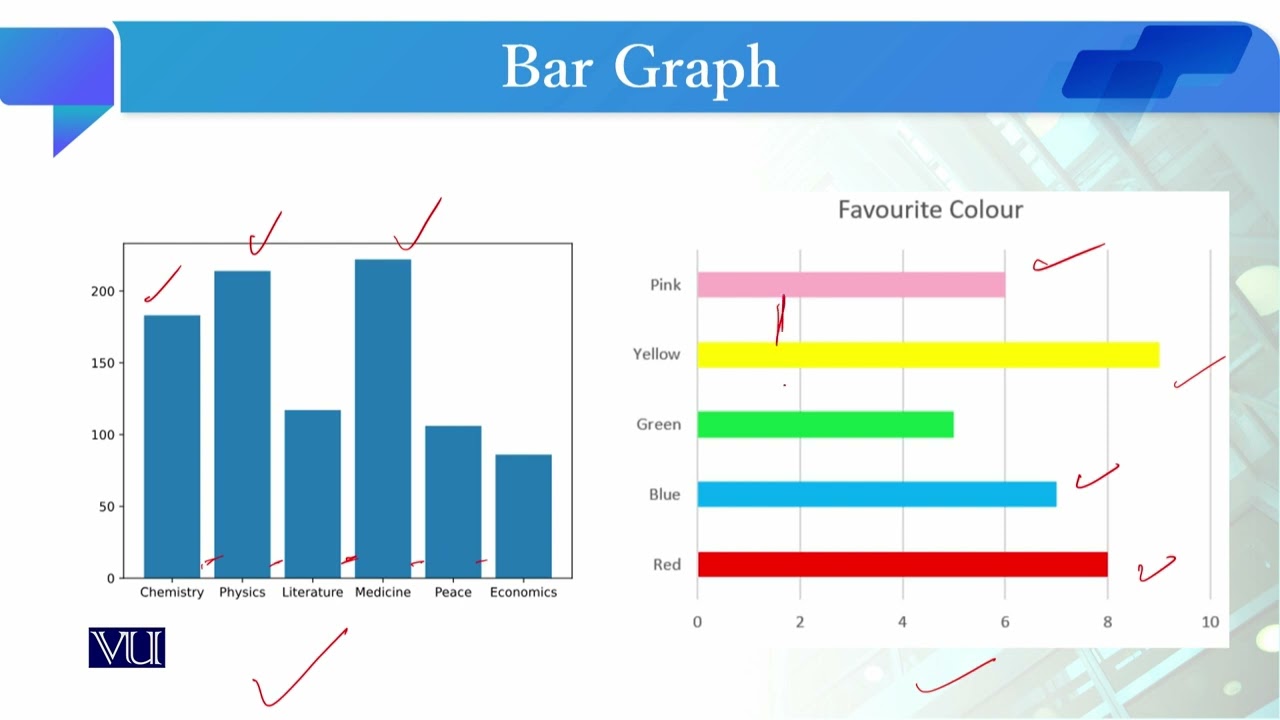 Bar Graph

200
150
100
50
0
Chemistry Physics Literature Medicine Peace Economics

VU

Favourite Colour

Pink
Yellow
Green
Blue
Red
0 2 4 6 8 10